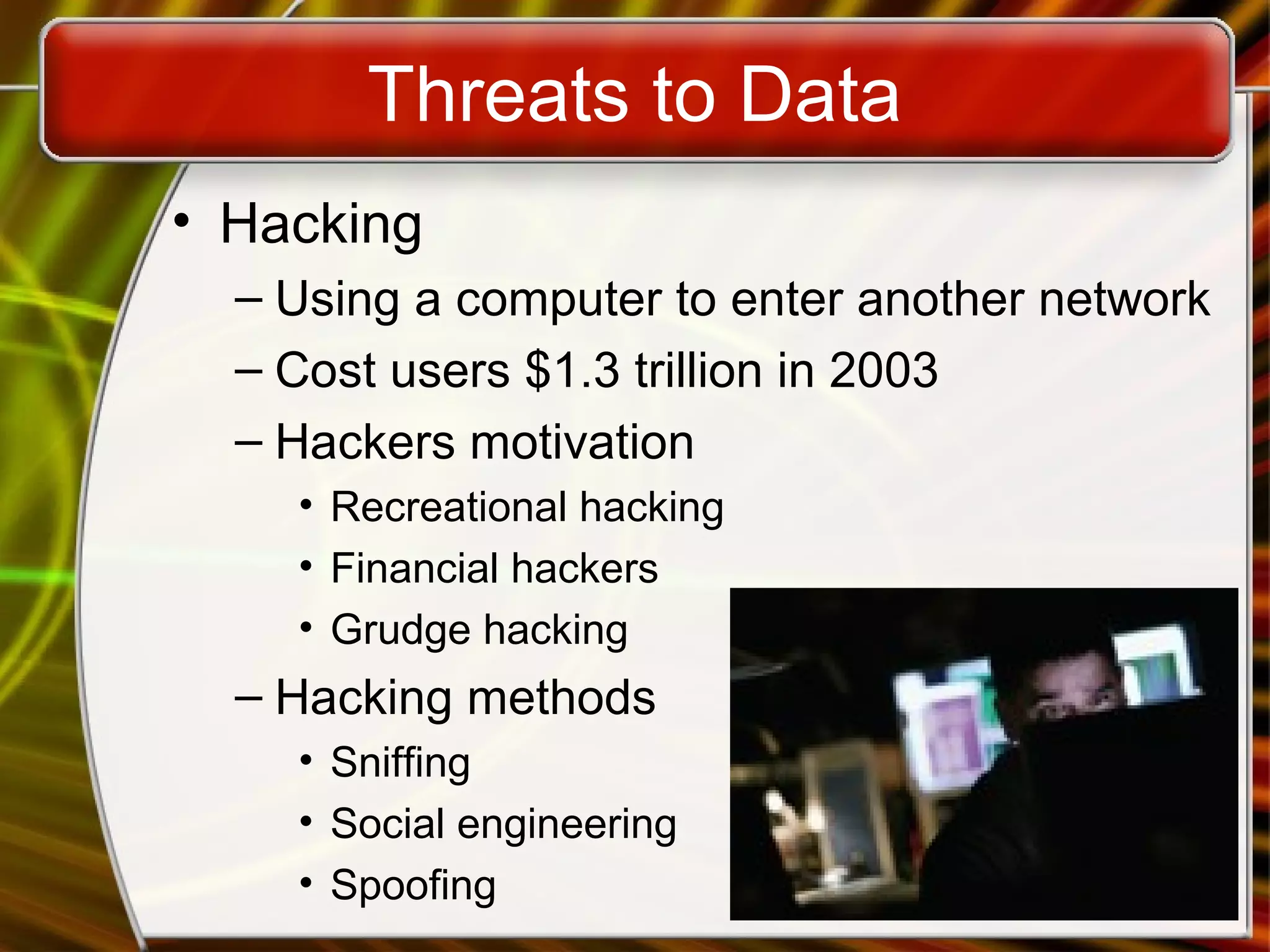 Threats to Data

• Hacking
– Using a computer to enter another network
– Cost users \$1.3 trillion in 2003
– Hackers motivation
• Recreational hacking
• Financial hackers
• Grudge hacking
– Hacking methods
• Sniffing
• Social engineering
• Spoofing